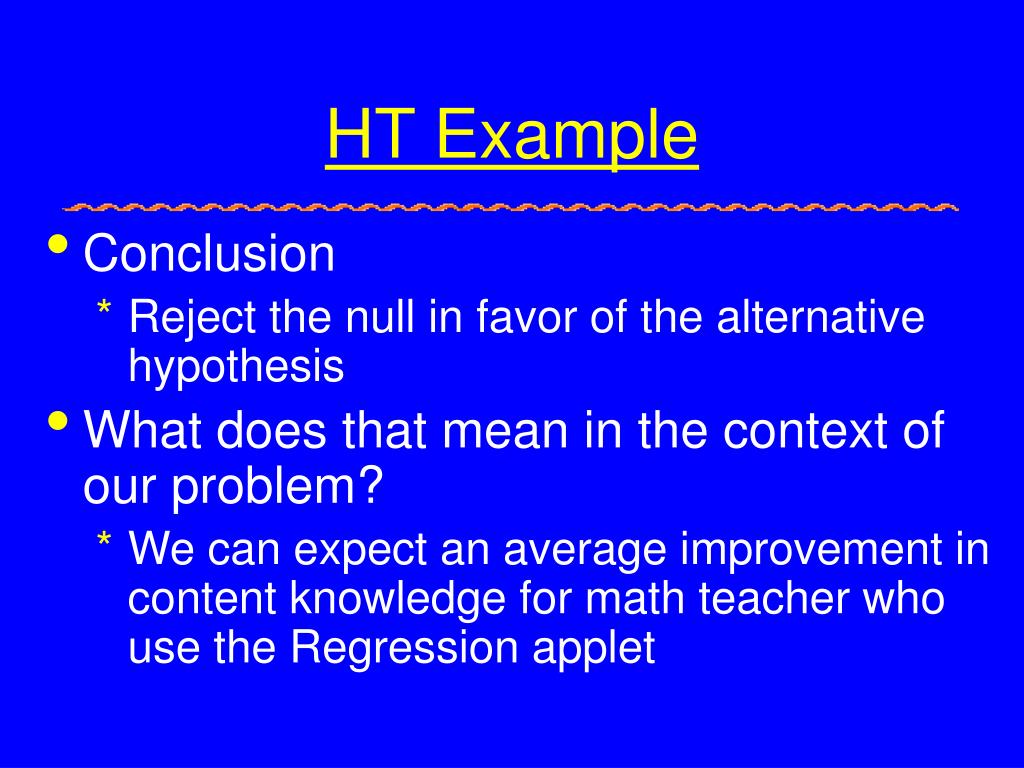 HT Example

• Conclusion
  * Reject the null in favor of the alternative hypothesis
• What does that mean in the context of our problem?
  * We can expect an average improvement in content knowledge for math teacher who use the Regression applet